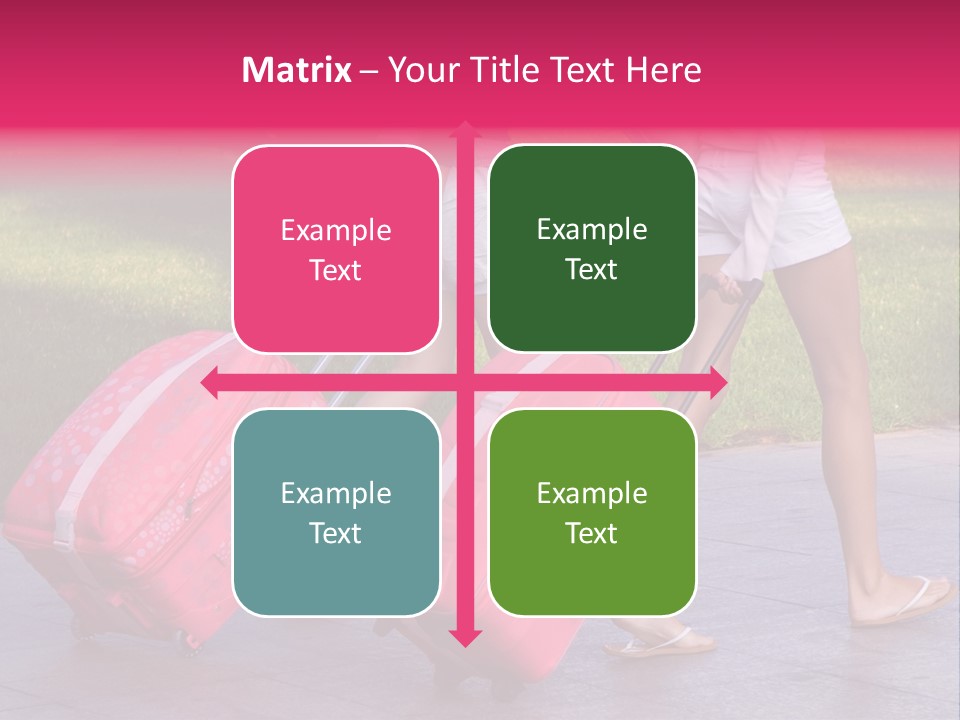 Matrix – Your Title Text Here

Example Text

Example Text

Example Text

Example Text